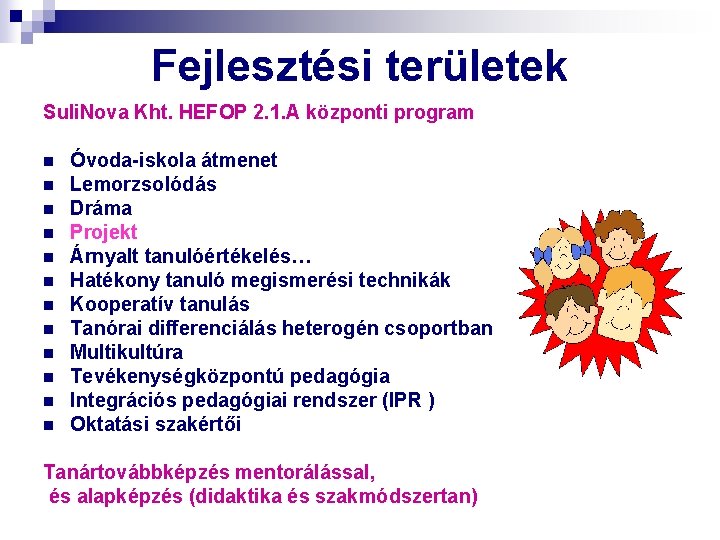 Fejlesztési területek

SuliNova Kht. HEFOP 2.1.A központi program

- Óvoda-iskola átmenet
- Lemorzsolódás
- Dráma
- Projekt
- Árnyalt tanulóértékelés…
- Hatékony tanuló megismerési technikák
- Kooperatív tanulás
- Tanórai differenciálás heterogén csoportban
- Multikultúra
- Tevékenységközpontú pedagógia
- Integrációs pedagógiai rendszer (IPR )
- Oktatási szakértői

Tanártovábbképzés mentorálással, és alapképzés (didaktika és szakmódszertan)